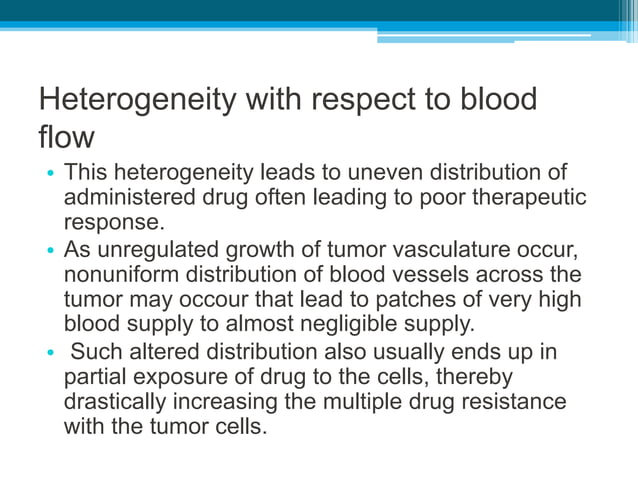 Heterogeneity with respect to blood flow

• This heterogeneity leads to uneven distribution of administered drug often leading to poor therapeutic response.
• As unregulated growth of tumor vasculature occur, nonuniform distribution of blood vessels across the tumor may occour that lead to patches of very high blood supply to almost negligible supply.
• Such altered distribution also usually ends up in partial exposure of drug to the cells, thereby drastically increasing the multiple drug resistance with the tumor cells.